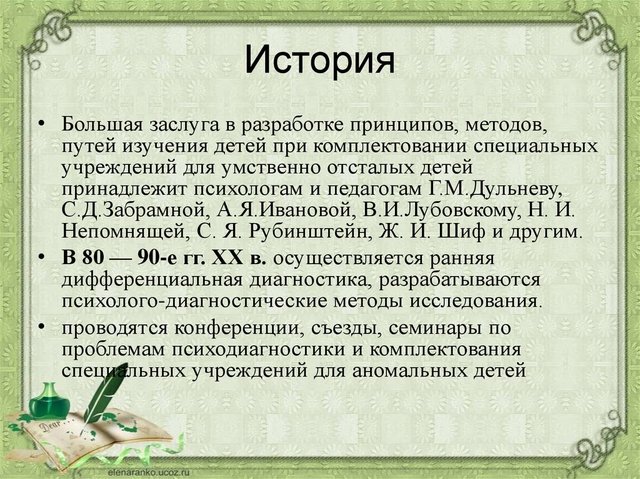 История

• Большая заслуга в разработке принципов, методов, путей изучения детей при комплектовании специальных учреждений для умственно отсталых детей принадлежит психологам и педагогам Г.М.Дульневу, С.Д.Забрамной, А.Я.Ивановой, В.И.Лубовскому, Н. И. Непомнящей, С. Я. Рубинштейн, Ж. И. Шиф и другим.

• В 80 — 90-е гг. XX в. осуществляется ранняя дифференциальная диагностика, разрабатываются психолого-диагностические методы исследования.

• проводятся конференции, съезды, семинары по проблемам психодиагностики и комплектования специальных учреждений для аномальных детей

Dear

elenaranko.ucoz.ru